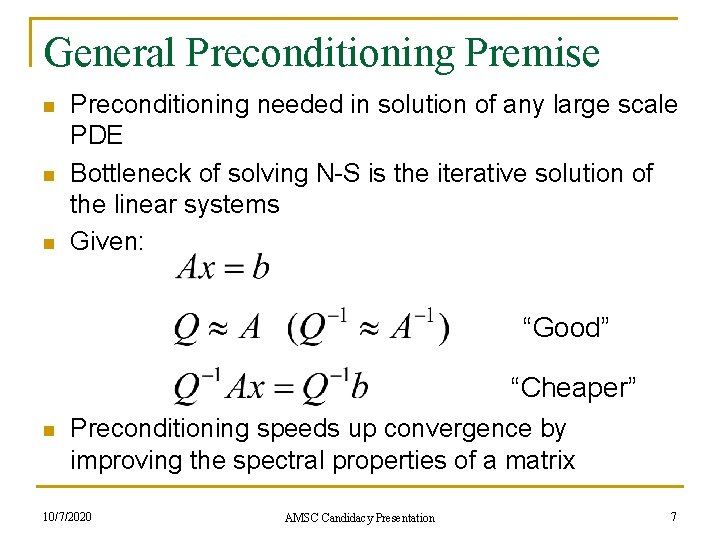 General Preconditioning Premise

Preconditioning needed in solution of any large scale PDE

Bottleneck of solving N-S is the iterative solution of the linear systems

Given:

$Ax = b$

$Q \approx A \quad (Q^{-1} \approx A^{-1})$ “Good”

$Q^{-1}Ax = Q^{-1}b$ “Cheaper”

Preconditioning speeds up convergence by improving the spectral properties of a matrix

10/7/2020 AMSC Candidacy Presentation 7